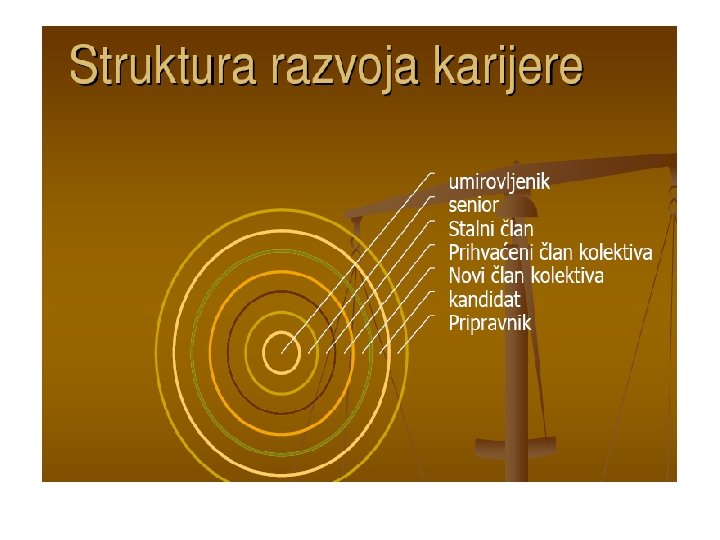 Struktura razvoja karijere

umirovljenik
senior
Stalni član
Prihvaćeni član kolektiva
Novi član kolektiva
kandidat
Pripravnik